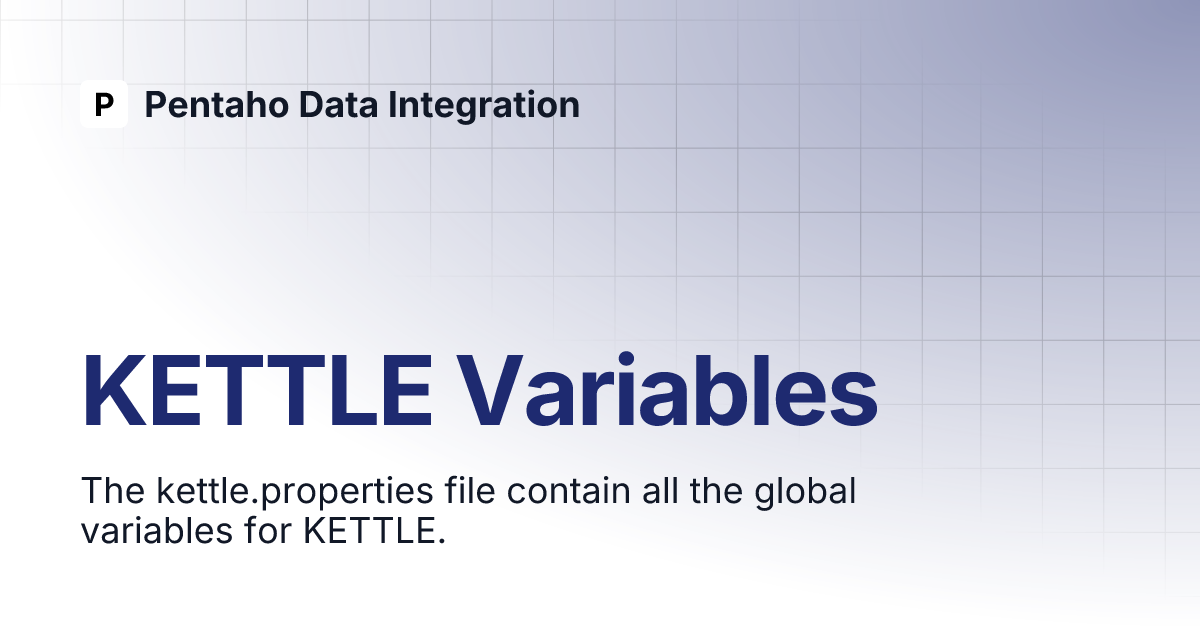 P Pentaho Data Integration

KETTLE Variables

The kettle.properties file contain all the global variables for KETTLE.